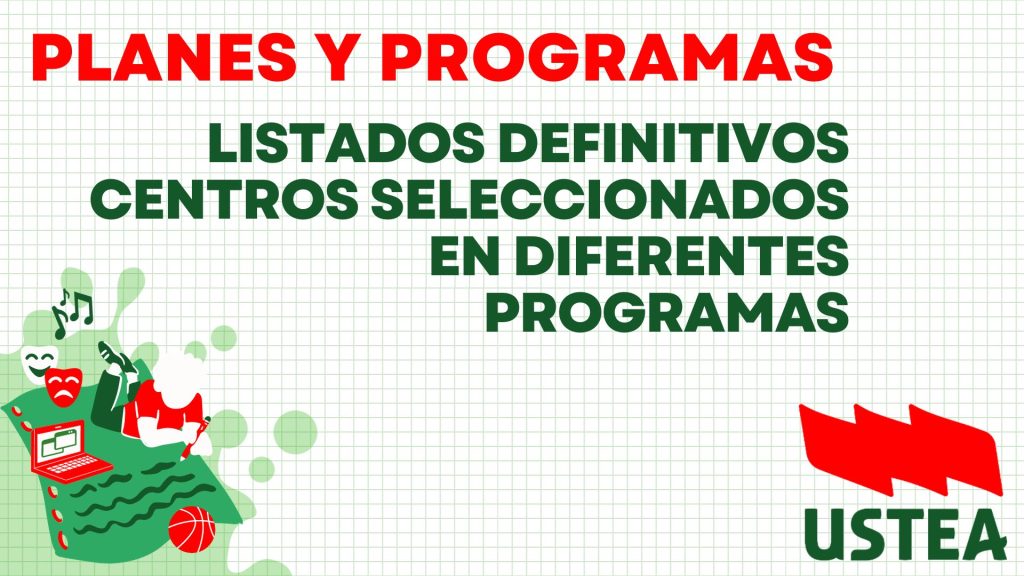 PLANES Y PROGRAMAS

LISTADOS DEFINITIVOS CENTROS SELECCIONADOS EN DIFERENTES PROGRAMAS

USTEA